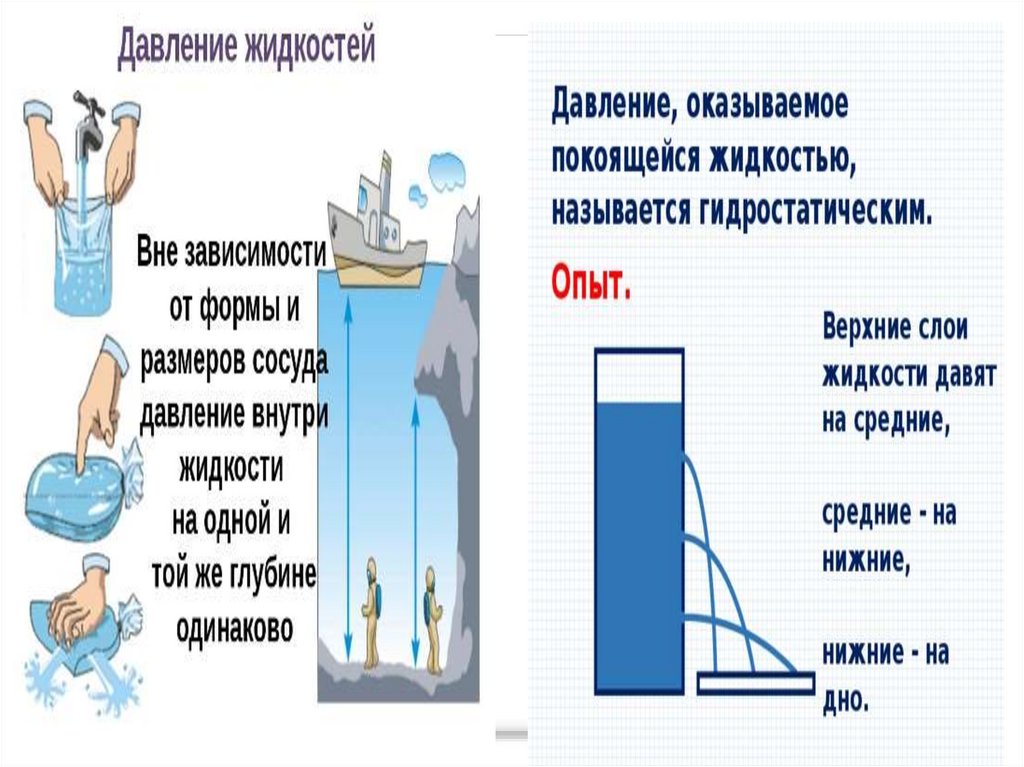 Давление жидкостей

Вне зависимости от формы и размеров сосуда давление внутри жидкости на одной и той же глубине одинаково

Давление, оказываемое покоящейся жидкостью, называется гидростатическим.

Опыт.

Верхние слои жидкости давят на средние,

средние - на нижние,

нижние - на дно.